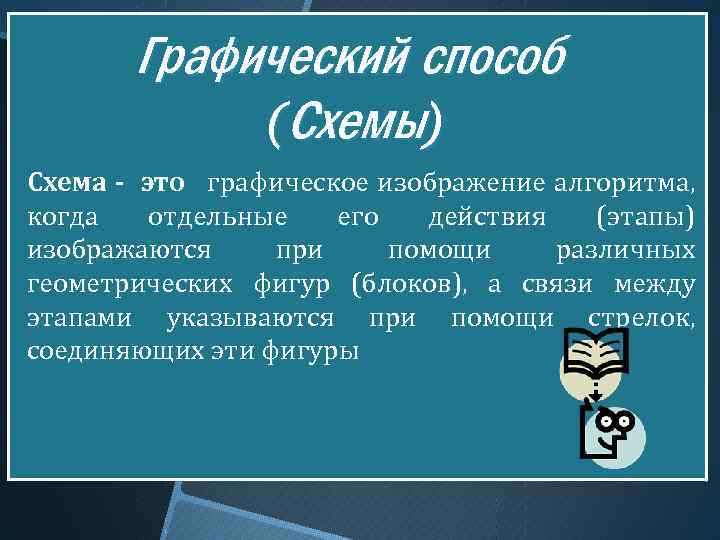 Графический способ
(Схемы)

Схема - это графическое изображение алгоритма, когда отдельные его действия (этапы) изображаются при помощи различных геометрических фигур (блоков), а связи между этапами указываются при помощи стрелок, соединяющих эти фигуры